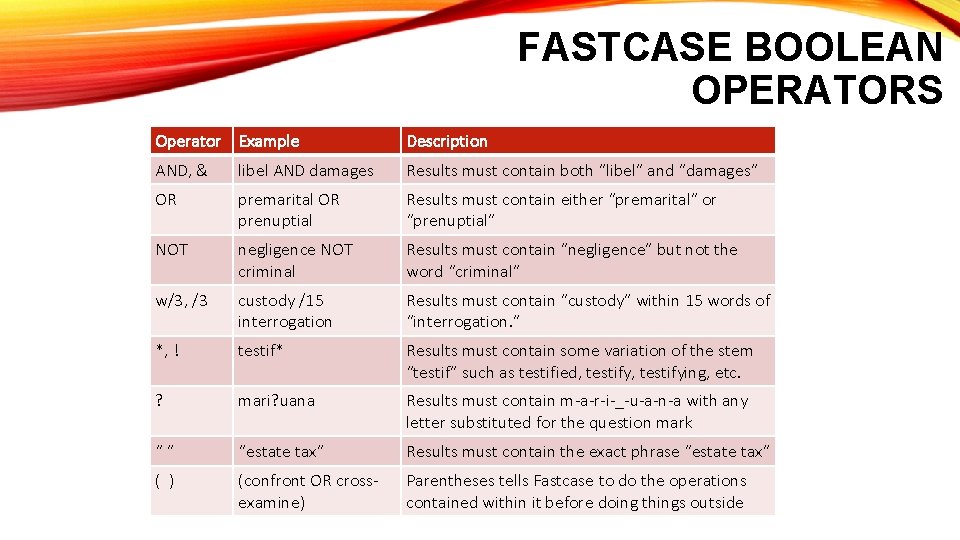 FASTCASE BOOLEAN OPERATORS

| Operator | Example | Description |
|---|---|---|
| AND, & | libel AND damages | Results must contain both "libel" and "damages" |
| OR | premarital OR prenuptial | Results must contain either "premarital" or "prenuptial" |
| NOT | negligence NOT criminal | Results must contain "negligence" but not the word "criminal" |
| w/3, /3 | custody /15 interrogation | Results must contain "custody" within 15 words of "interrogation." |
| *, ! | testif* | Results must contain some variation of the stem "testif" such as testified, testify, testifying, etc. |
| ? | mari?uana | Results must contain m-a-r-i-_-u-a-n-a with any letter substituted for the question mark |
| " " | "estate tax" | Results must contain the exact phrase "estate tax" |
| ( ) | (confront OR cross-examine) | Parentheses tells Fastcase to do the operations contained within it before doing things outside |